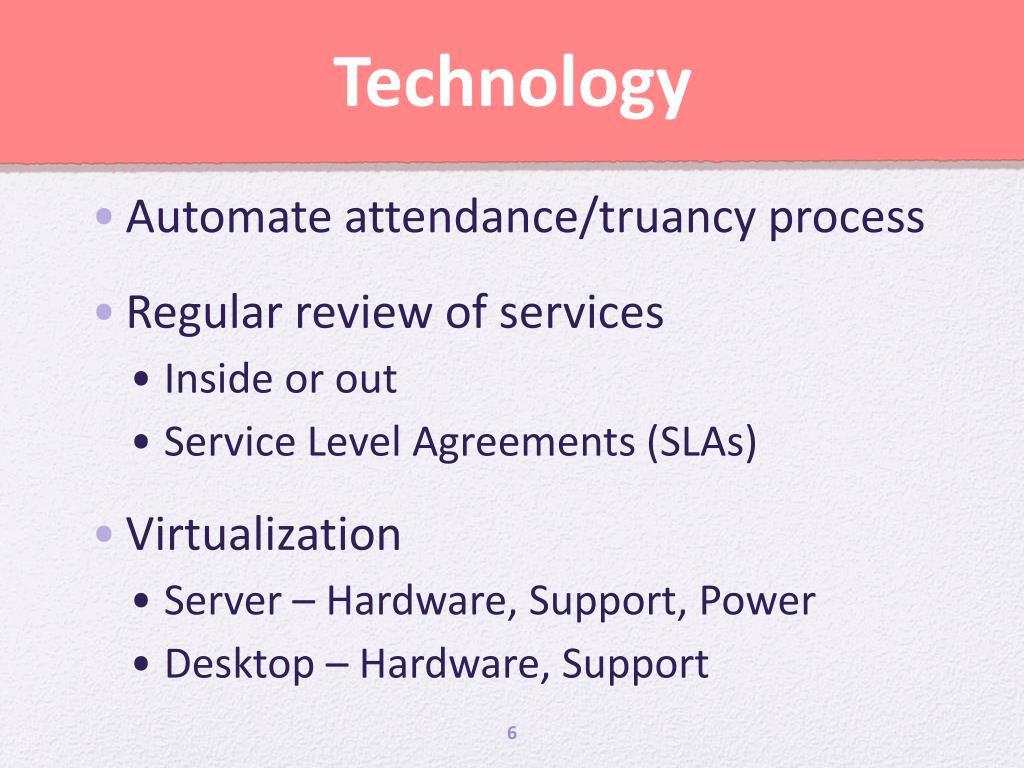 Technology

• Automate attendance/truancy process

• Regular review of services
  • Inside or out
  • Service Level Agreements (SLAs)

• Virtualization
  • Server – Hardware, Support, Power
  • Desktop – Hardware, Support

6